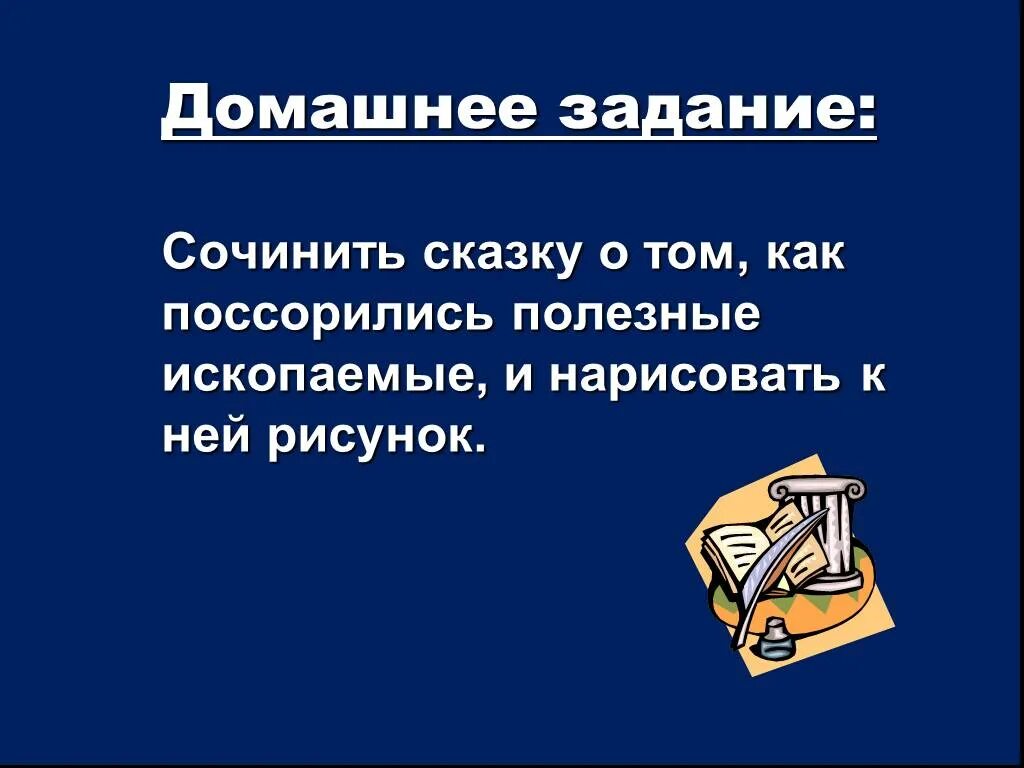 Домашнее задание:

Сочинить сказку о том, как поссорились полезные ископаемые, и нарисовать к ней рисунок.